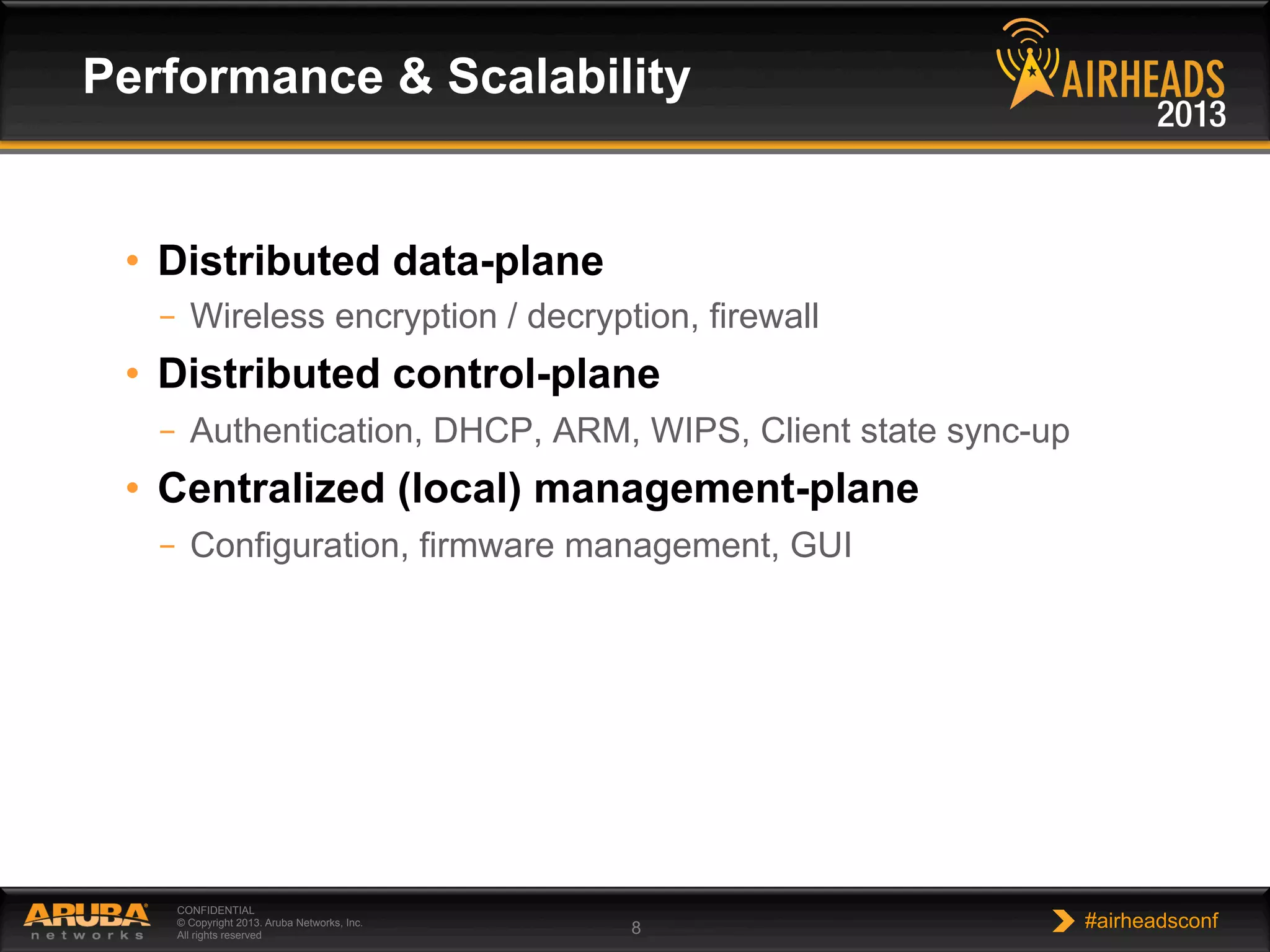 Performance & Scalability

AIRHEADS 2013

• Distributed data-plane
– Wireless encryption / decryption, firewall
• Distributed control-plane
– Authentication, DHCP, ARM, WIPS, Client state sync-up
• Centralized (local) management-plane
– Configuration, firmware management, GUI

ARUBA networks

CONFIDENTIAL
© Copyright 2013. Aruba Networks, Inc.
All rights reserved

8

#airheadsconf